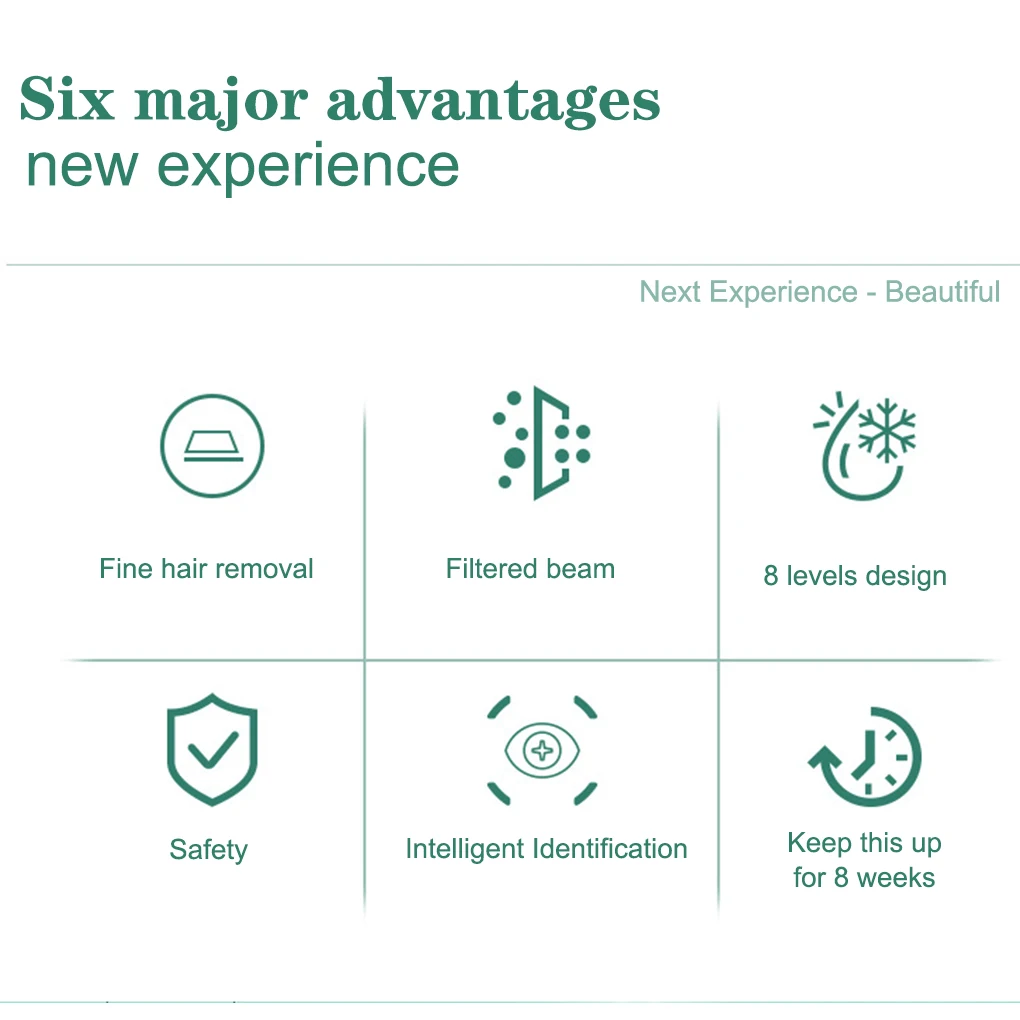 Six major advantages
new experience

Next Experience - Beautiful

Fine hair removal

Filtered beam

8 levels design

Safety

Intelligent Identification

Keep this up for 8 weeks